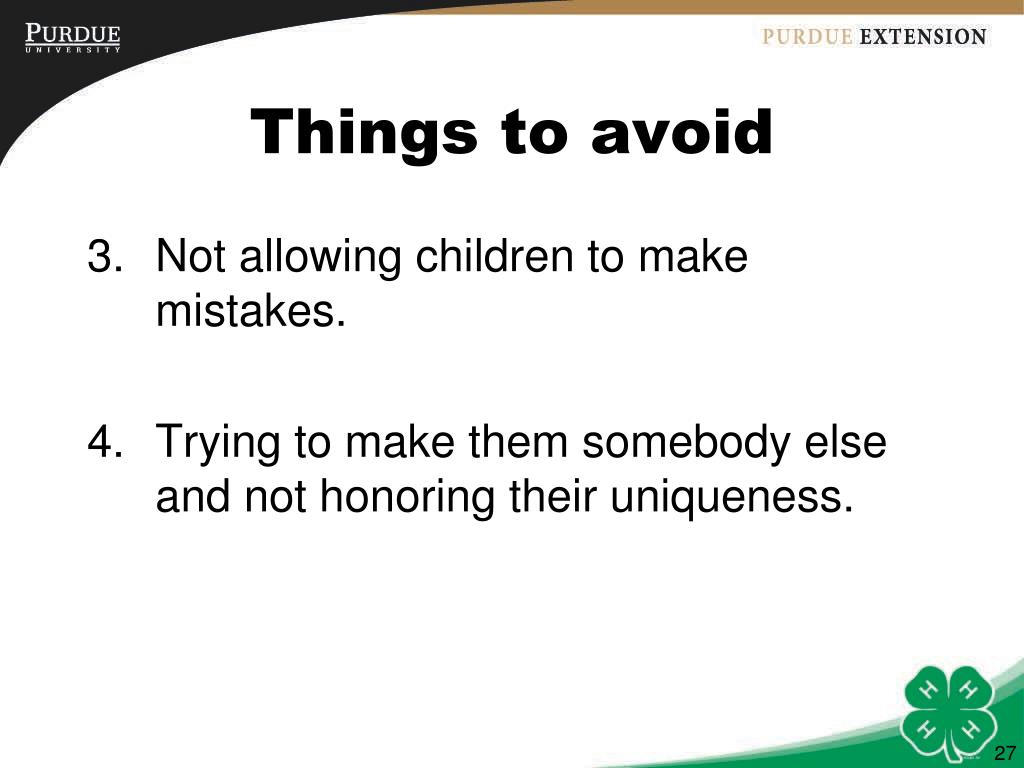 PURDUE
UNIVERSITY

PURDUE EXTENSION

Things to avoid

3. Not allowing children to make mistakes.

4. Trying to make them somebody else and not honoring their uniqueness.

H H H H

27